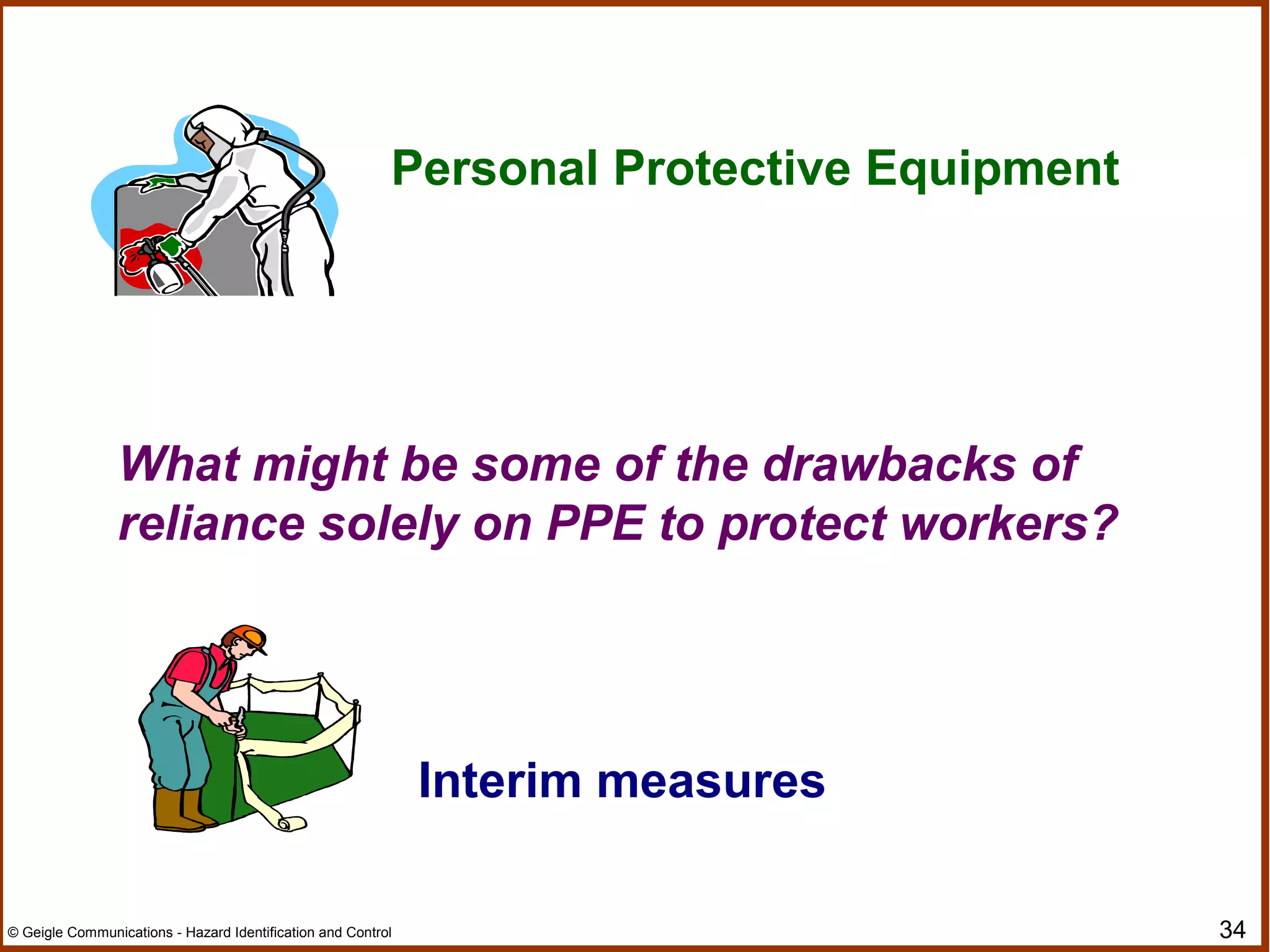 Personal Protective Equipment

What might be some of the drawbacks of reliance solely on PPE to protect workers?

Interim measures

© Geigle Communications - Hazard Identification and Control

34